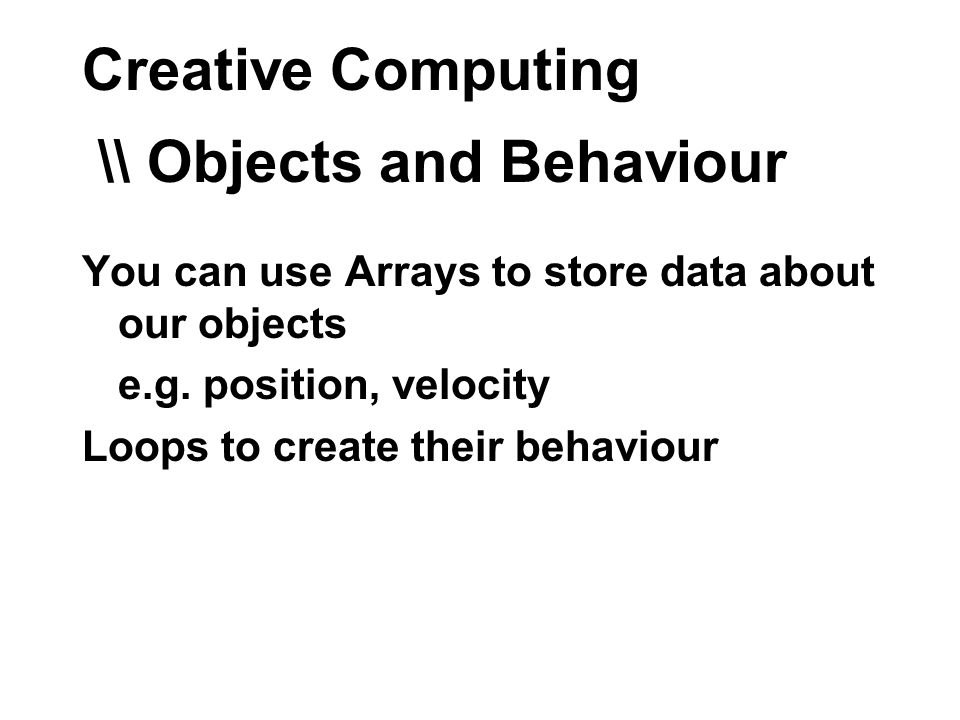 Creative Computing

\\ Objects and Behaviour

You can use Arrays to store data about our objects

e.g. position, velocity

Loops to create their behaviour